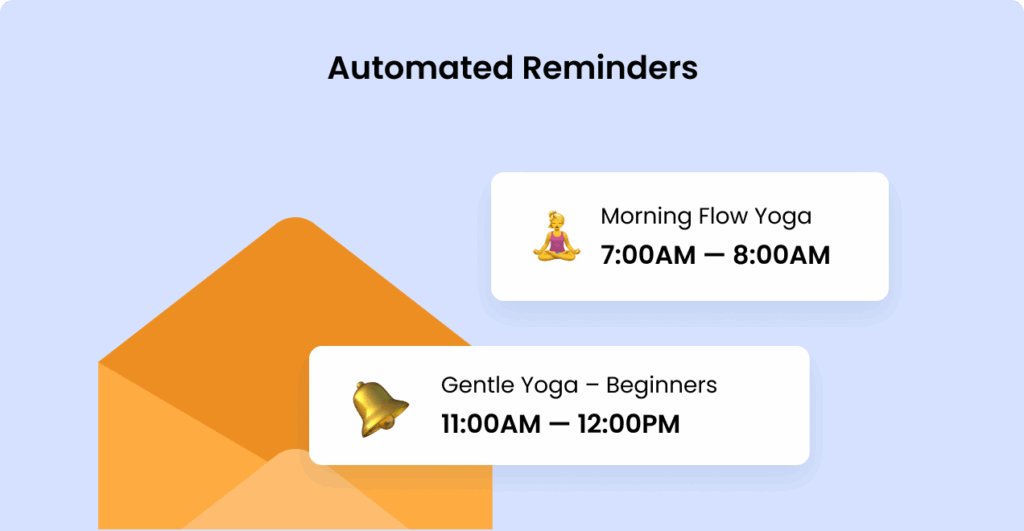 Automated Reminders

Morning Flow Yoga
7:00AM — 8:00AM

Gentle Yoga – Beginners
11:00AM — 12:00PM